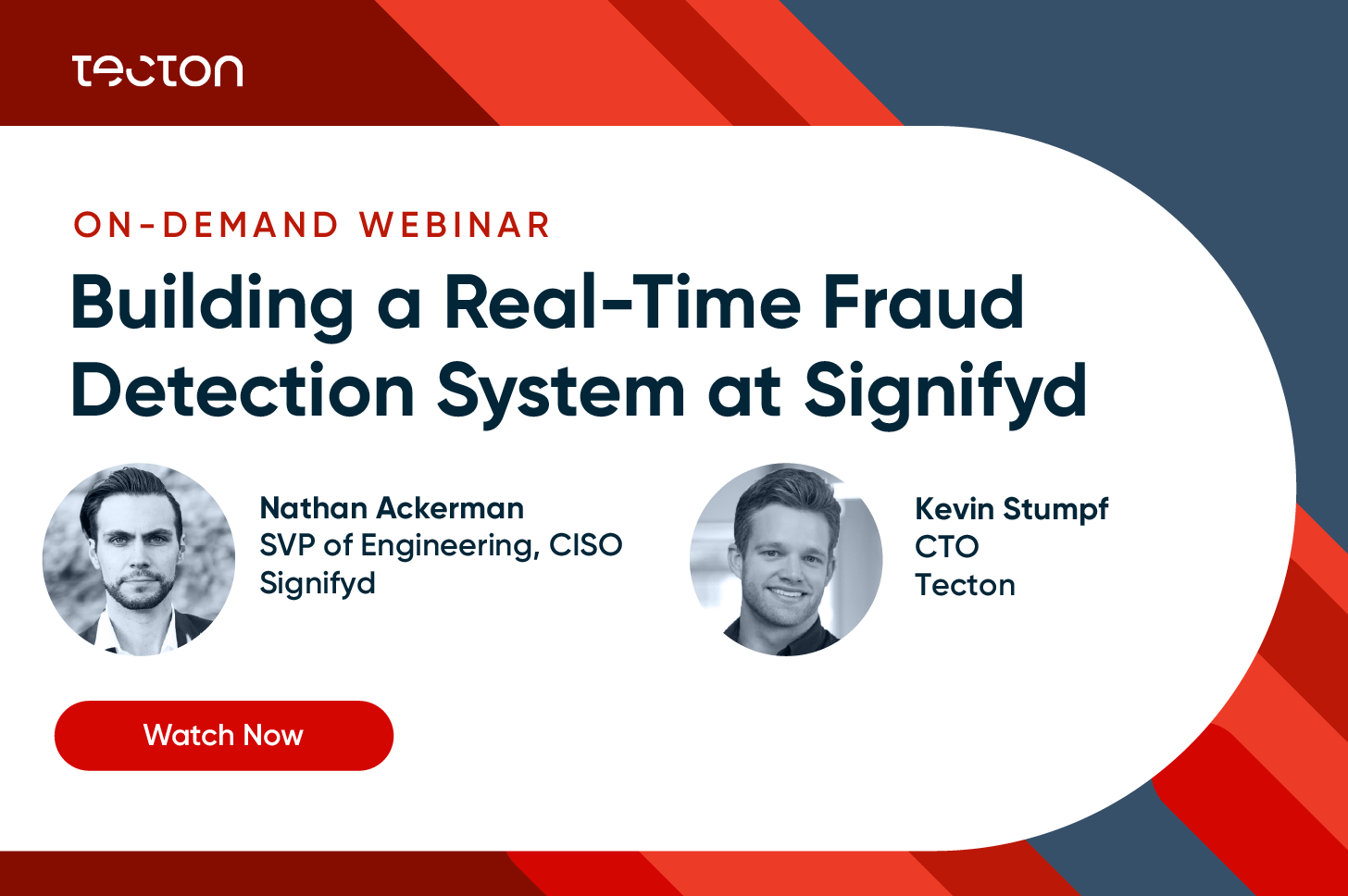 tecton

ON-DEMAND WEBINAR

Building a Real-Time Fraud Detection System at Signifyd

Nathan Ackerman
SVP of Engineering, CISO
Signifyd

Kevin Stumpf
CTO
Tecton

Watch Now